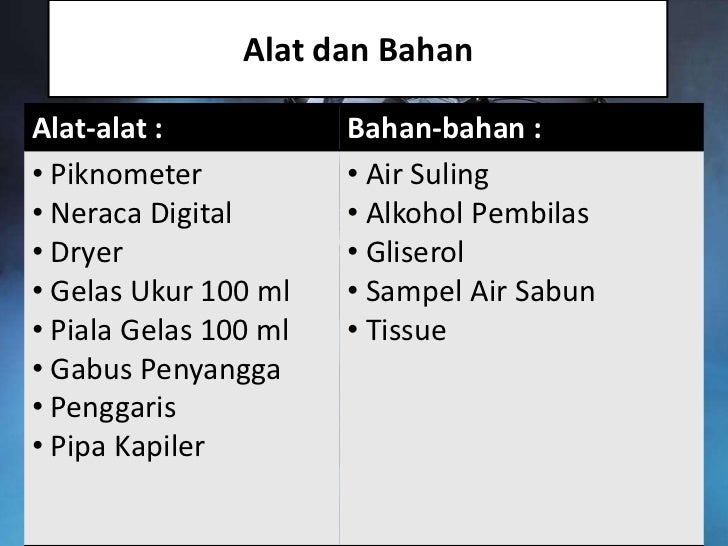 Alat dan Bahan

| Alat-alat : | Bahan-bahan : |
|---|---|
| • Piknometer<br>• Neraca Digital<br>• Dryer<br>• Gelas Ukur 100 ml<br>• Piala Gelas 100 ml<br>• Gabus Penyangga<br>• Penggaris<br>• Pipa Kapiler | • Air Suling<br>• Alkohol Pembilas<br>• Gliserol<br>• Sampel Air Sabun<br>• Tissue |